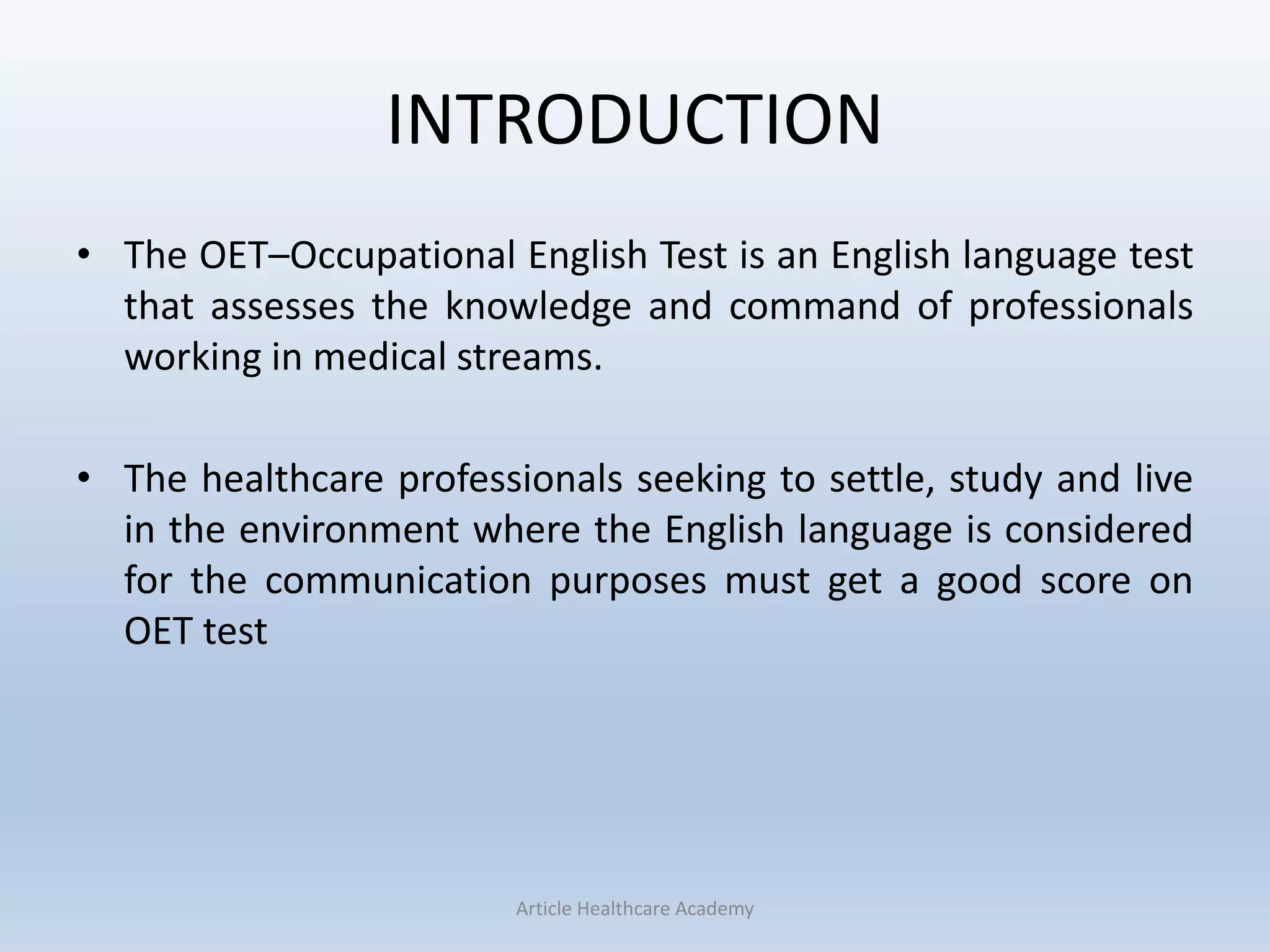 INTRODUCTION

• The OET–Occupational English Test is an English language test that assesses the knowledge and command of professionals working in medical streams.

• The healthcare professionals seeking to settle, study and live in the environment where the English language is considered for the communication purposes must get a good score on OET test

Article Healthcare Academy